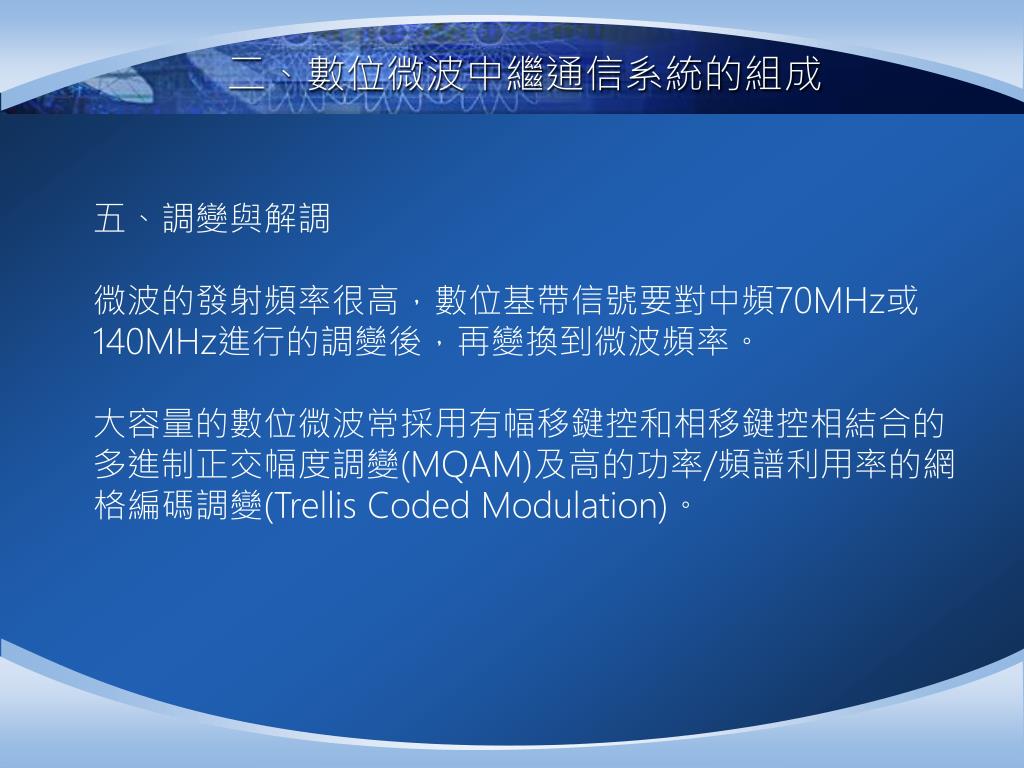 二、數位微波中繼通信系統的組成

五、調變與解調

微波的發射頻率很高，數位基帶信號要對中頻70MHz或140MHz進行的調變後，再變換到微波頻率。

大容量的數位微波常採用有幅移鍵控和相移鍵控相結合的多進制正交幅度調變(MQAM)及高的功率/頻譜利用率的網格編碼調變(Trellis Coded Modulation)。